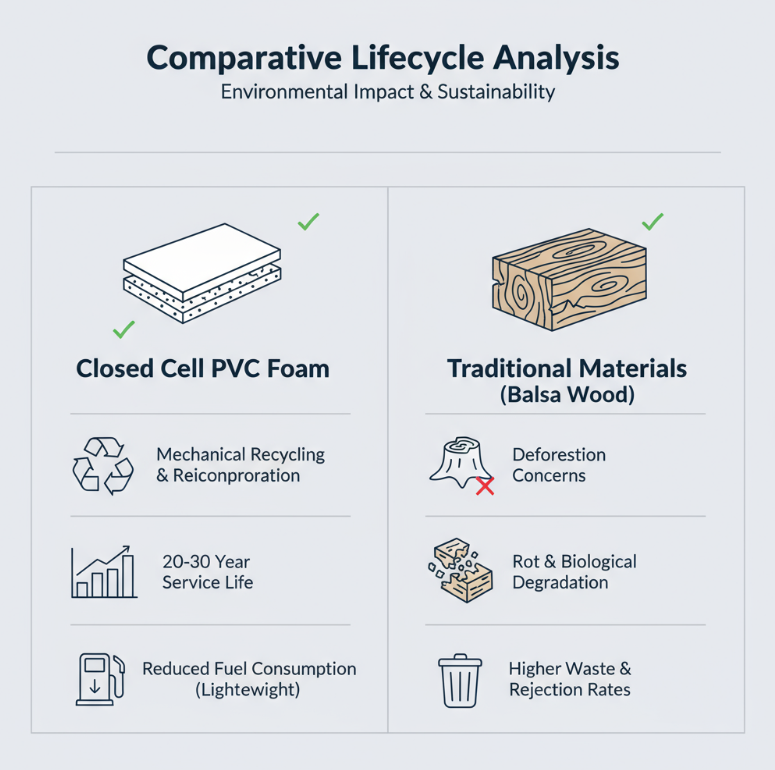 Comparative Lifecycle Analysis
Environmental Impact & Sustainability

Closed Cell PVC Foam

Mechanical Recycling & Reiconproration

20-30 Year Service Life

Reduced Fuel Consumption (Lightweight)

Traditional Materials (Balsa Wood)

Deforestion Concerns

Rot & Biological Degradation

Higher Waste & Rejection Rates